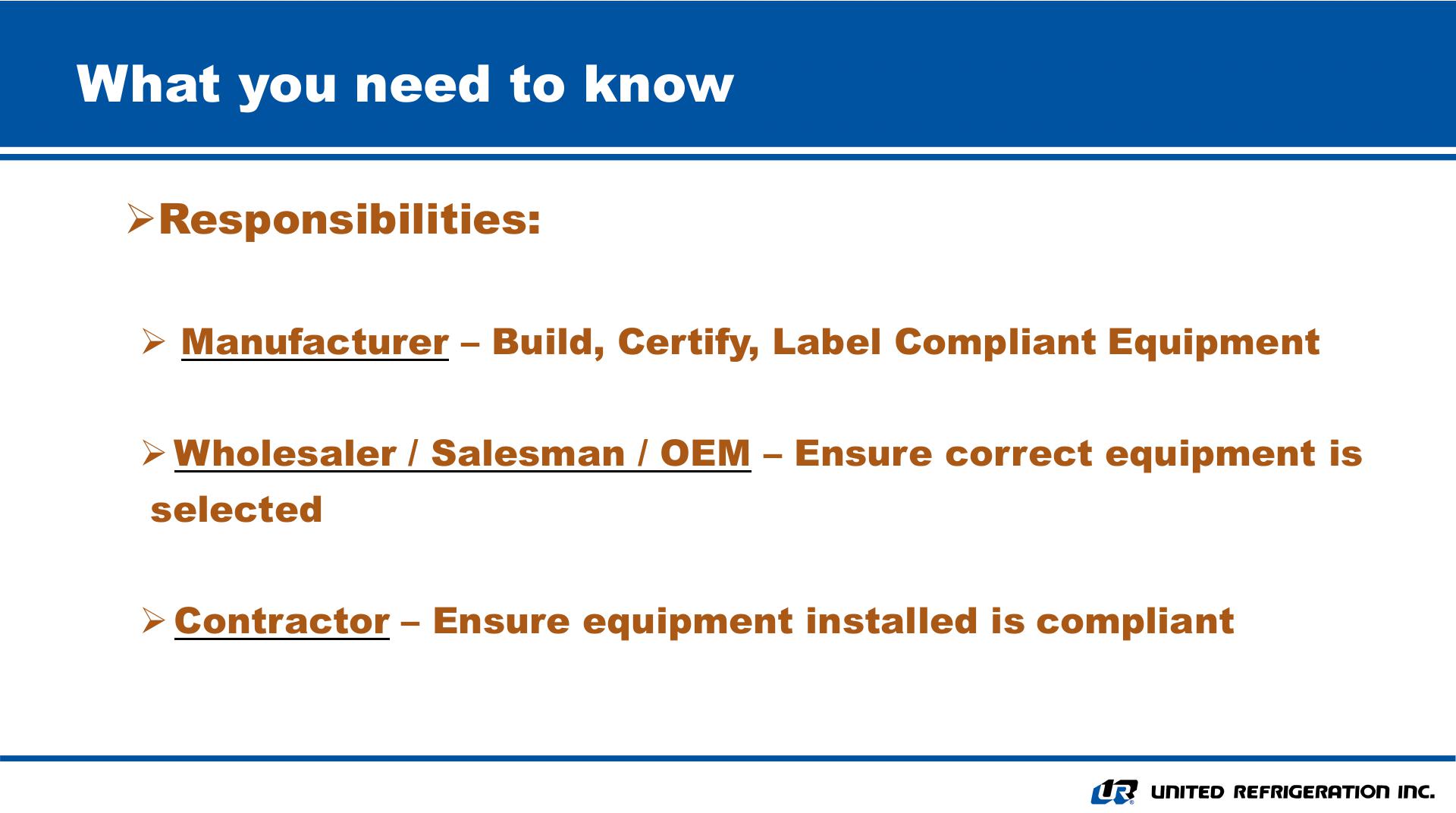 What you need to know

➢Responsibilities:

➢ Manufacturer – Build, Certify, Label Compliant Equipment

➢ Wholesaler / Salesman / OEM – Ensure correct equipment is selected

➢ Contractor – Ensure equipment installed is compliant

UR UNITED REFRIGERATION INC.